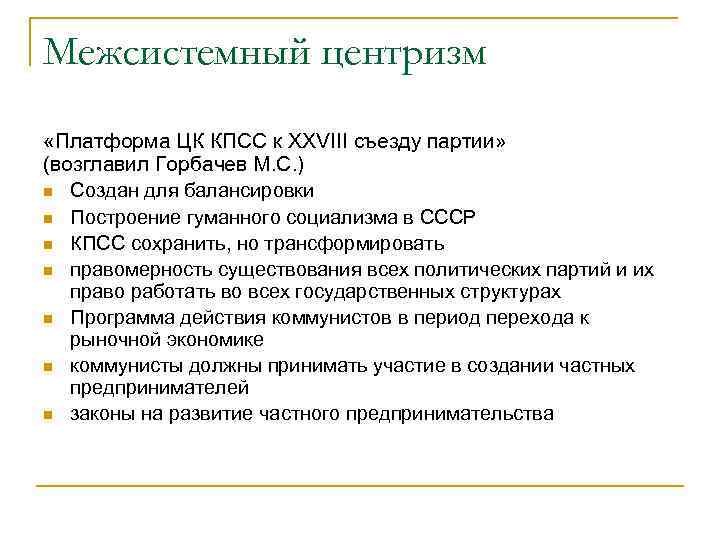 Межсистемный центризм

«Платформа ЦК КПСС к XXVIII съезду партии» (возглавил Горбачев М.С.)

- Создан для балансировки
- Построение гуманного социализма в СССР
- КПСС сохранить, но трансформировать
- правомерность существования всех политических партий и их право работать во всех государственных структурах
- Программа действия коммунистов в период перехода к рыночной экономике
- коммунисты должны принимать участие в создании частных предпринимателей
- законы на развитие частного предпринимательства